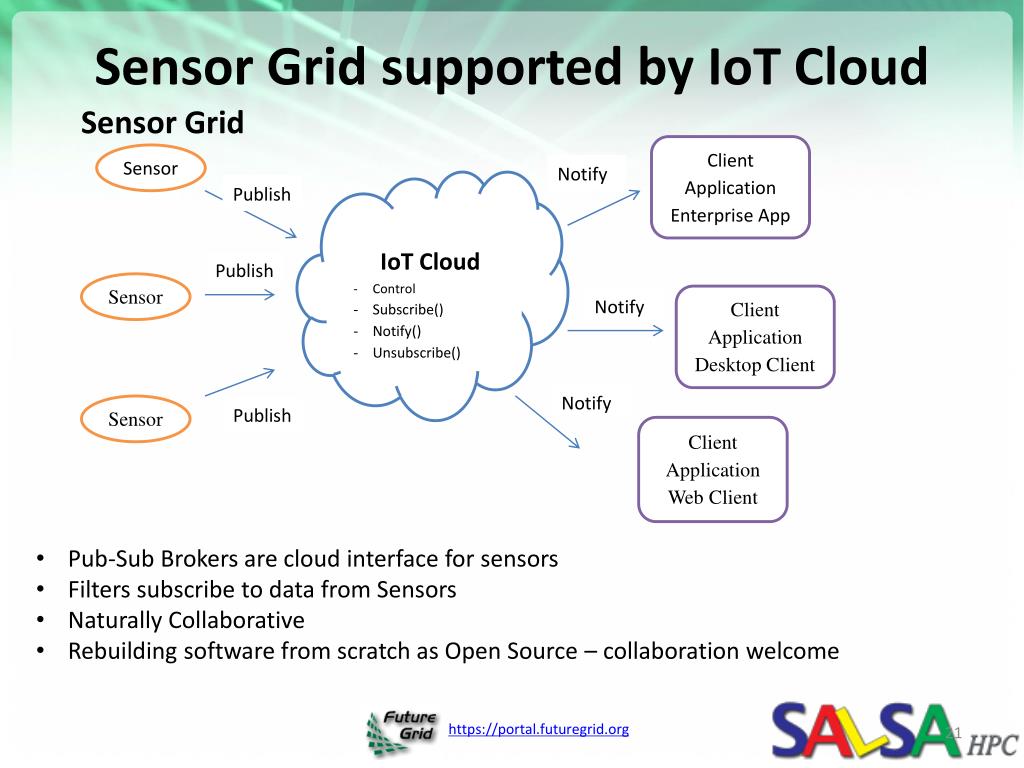 Sensor Grid supported by IoT Cloud

Sensor Grid

Sensor

Publish

Sensor

Publish

Sensor

Publish

IoT Cloud
- Control
- Subscribe()
- Notify()
- Unsubscribe()

Notify

Client
Application
Enterprise App

Notify

Client
Application
Desktop Client

Notify

Client
Application
Web Client

• Pub-Sub Brokers are cloud interface for sensors
• Filters subscribe to data from Sensors
• Naturally Collaborative
• Rebuilding software from scratch as Open Source – collaboration welcome

Future Grid

https://portal.futuregrid.org

SALSA HPC

21